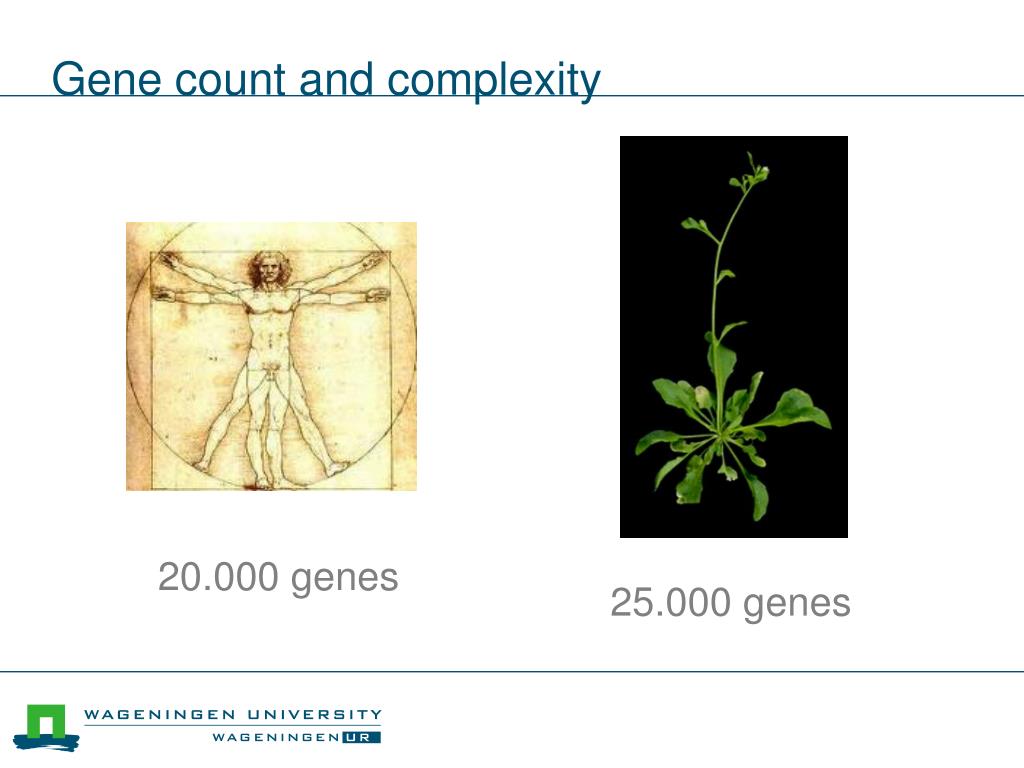 Gene count and complexity

20.000 genes

25.000 genes

WAGENINGEN UNIVERSITY
WAGENINGEN UR